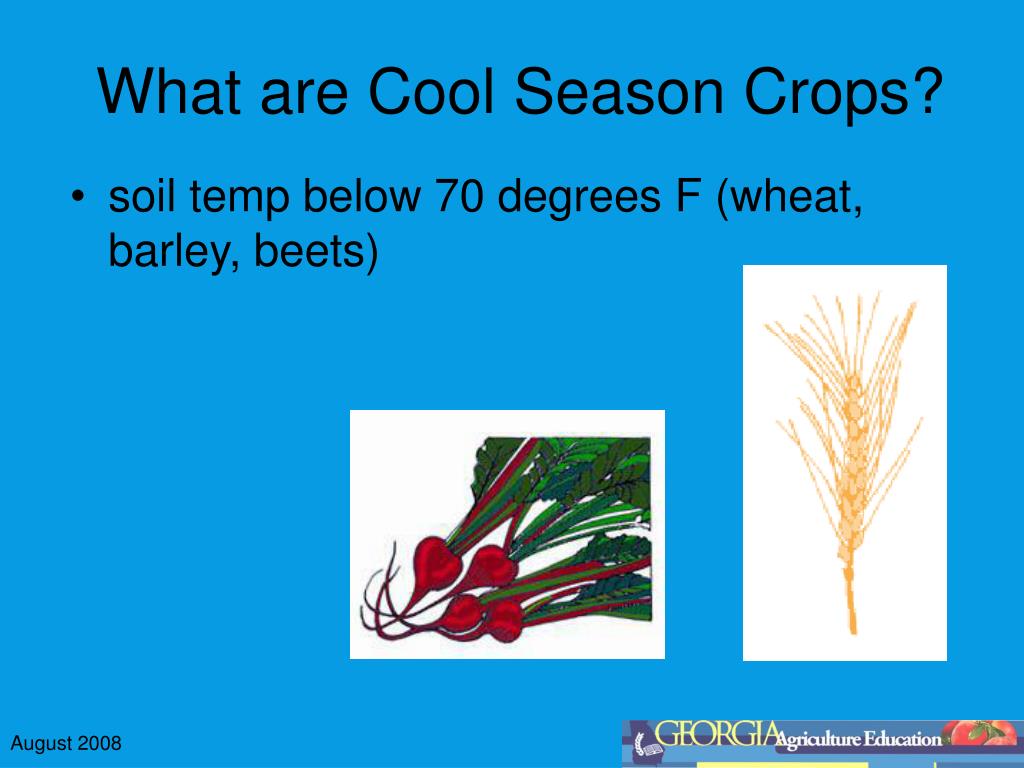 What are Cool Season Crops?

• soil temp below 70 degrees F (wheat, barley, beets)

August 2008

GEORGIA Agriculture Education